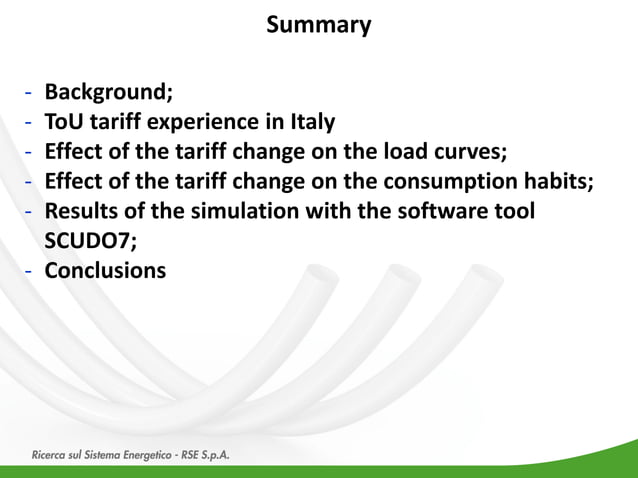 Summary

- Background;
- ToU tariff experience in Italy
- Effect of the tariff change on the load curves;
- Effect of the tariff change on the consumption habits;
- Results of the simulation with the software tool SCUDO7;
- Conclusions

Ricerca sul Sistema Energetico - RSE S.p.A.